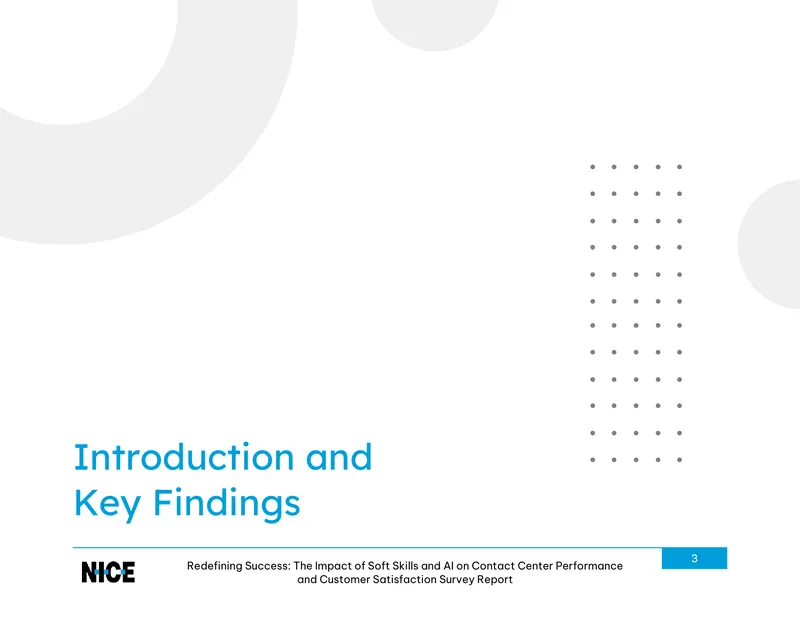 Introduction and Key Findings

NICE

Redefining Success: The Impact of Soft Skills and AI on Contact Center Performance and Customer Satisfaction Survey Report

3